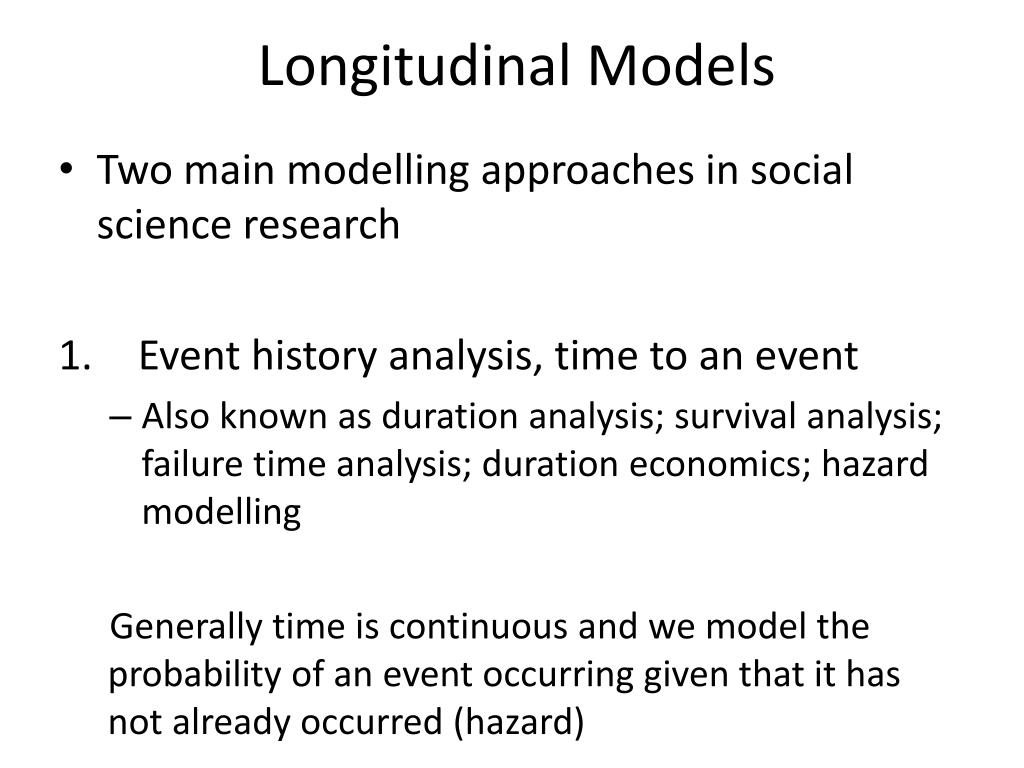 Longitudinal Models

• Two main modelling approaches in social science research

1. Event history analysis, time to an event

– Also known as duration analysis; survival analysis; failure time analysis; duration economics; hazard modelling

Generally time is continuous and we model the probability of an event occurring given that it has not already occurred (hazard)